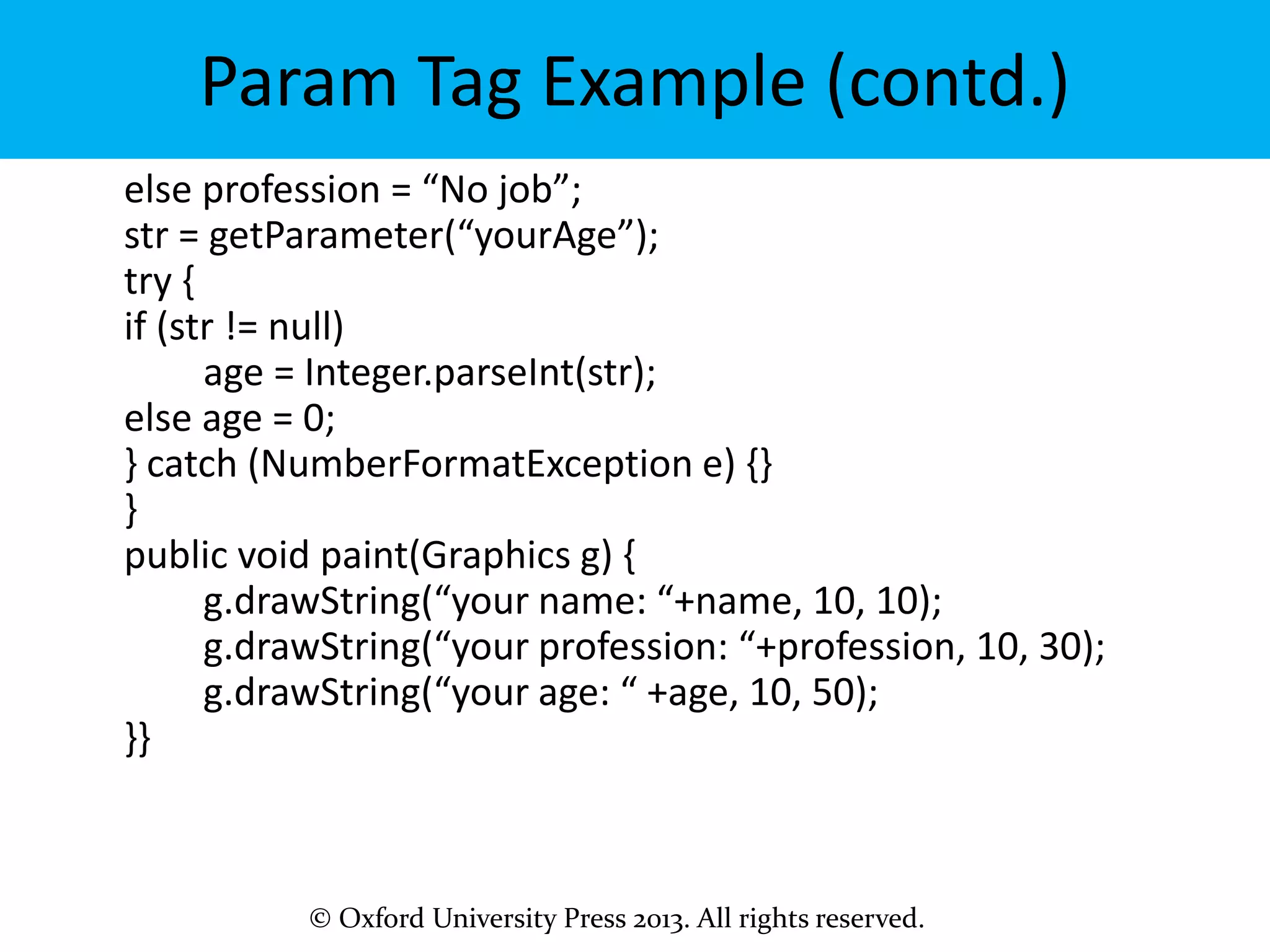 Param Tag Example (contd.)

else profession = “No job”;
str = getParameter(“yourAge”);
try {
if (str != null)
 age = Integer.parseInt(str);
else age = 0;
} catch (NumberFormatException e) {}
}
public void paint(Graphics g) {
 g.drawString(“your name: “+name, 10, 10);
 g.drawString(“your profession: “+profession, 10, 30);
 g.drawString(“your age: “ +age, 10, 50);
}}

© Oxford University Press 2013. All rights reserved.